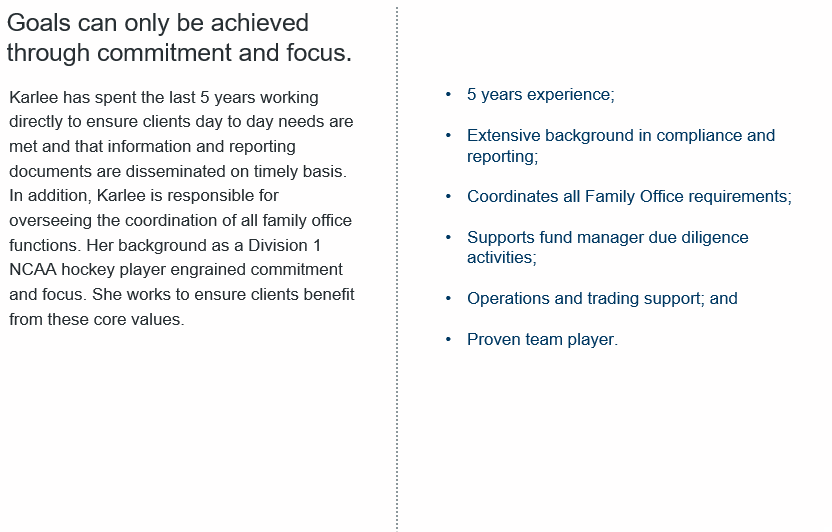 Goals can only be achieved through commitment and focus.

Karlee has spent the last 5 years working directly to ensure clients day to day needs are met and that information and reporting documents are disseminated on timely basis. In addition, Karlee is responsible for overseeing the coordination of all family office functions. Her background as a Division 1 NCAA hockey player engrained commitment and focus. She works to ensure clients benefit from these core values.

• 5 years experience;

• Extensive background in compliance and reporting;

• Coordinates all Family Office requirements;

• Supports fund manager due diligence activities;

• Operations and trading support; and

• Proven team player.